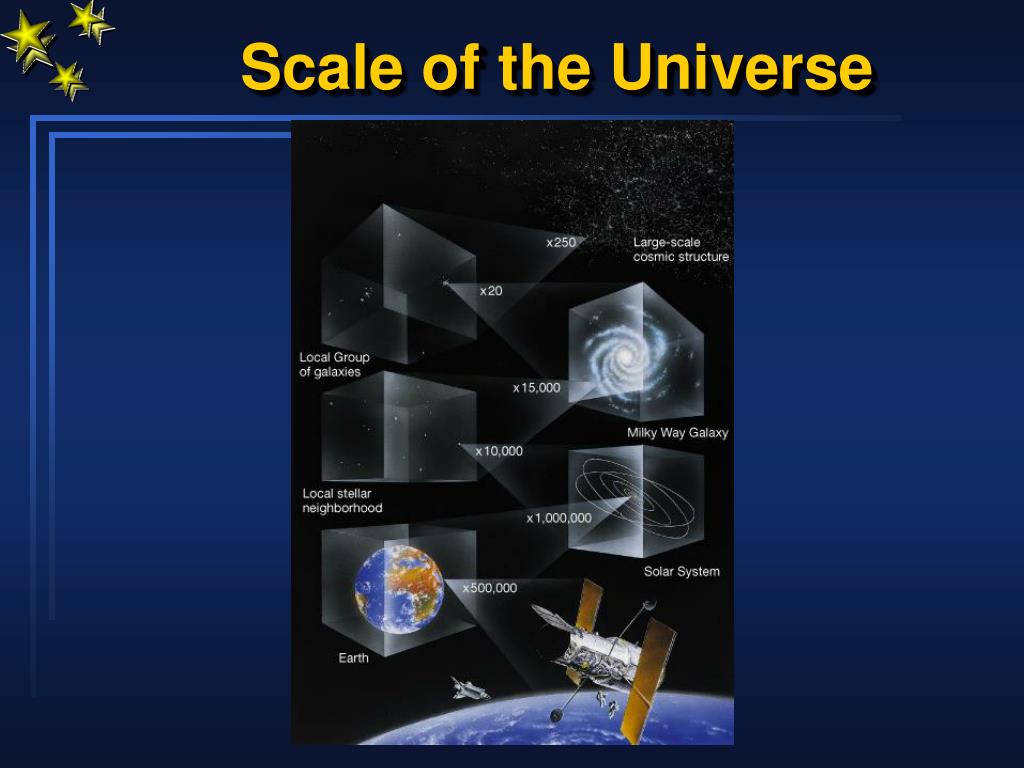 Scale of the Universe

x250

Large-scale cosmic structure

x20

Local Group of galaxies

x15,000

Milky Way Galaxy

x10,000

Local stellar neighborhood

x1,000,000

Solar System

x500,000

Earth